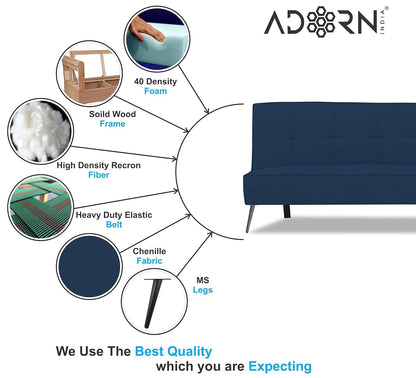 ADORN INDIA®

40 Density
Foam

Soild Wood
Frame

High Density Recron
Fiber

Heavy Duty Elastic
Belt

Chenille
Fabric

MS
Legs

We Use The Best Quality
which you are Expecting